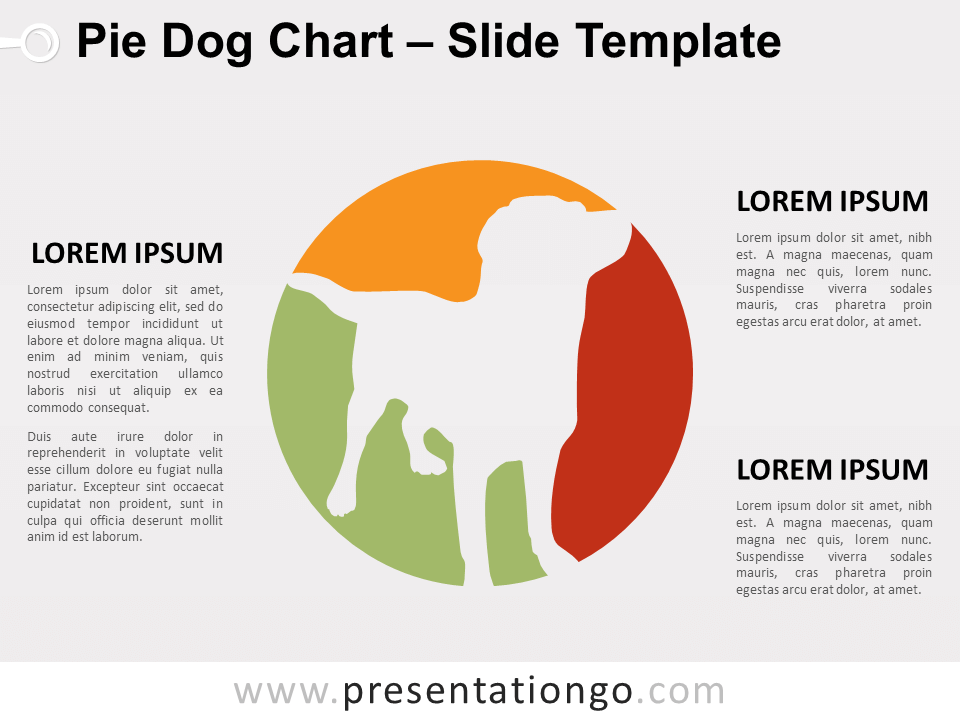 Pie Dog Chart – Slide Template

LOREM IPSUM

Lorem ipsum dolor sit amet, consectetur adipiscing elit, sed do eiusmod tempor incididunt ut labore et dolore magna aliqua. Ut enim ad minim veniam, quis nostrud exercitation ullamco laboris nisi ut aliquip ex ea commodo consequat.

Duis aute irure dolor in reprehenderit in voluptate velit esse cillum dolore eu fugiat nulla pariatur. Excepteur sint occaecat cupidatat non proident, sunt in culpa qui officia deserunt mollit anim id est laborum.

LOREM IPSUM

Lorem ipsum dolor sit amet, nibh est. A magna maecenas, quam magna nec quis, lorem nunc. Suspendisse viverra sodales mauris, cras pharetra proin egestas arcu erat dolor, at amet.

LOREM IPSUM

Lorem ipsum dolor sit amet, nibh est. A magna maecenas, quam magna nec quis, lorem nunc. Suspendisse viverra sodales mauris, cras pharetra proin egestas arcu erat dolor, at amet.

www.presentationgo.com